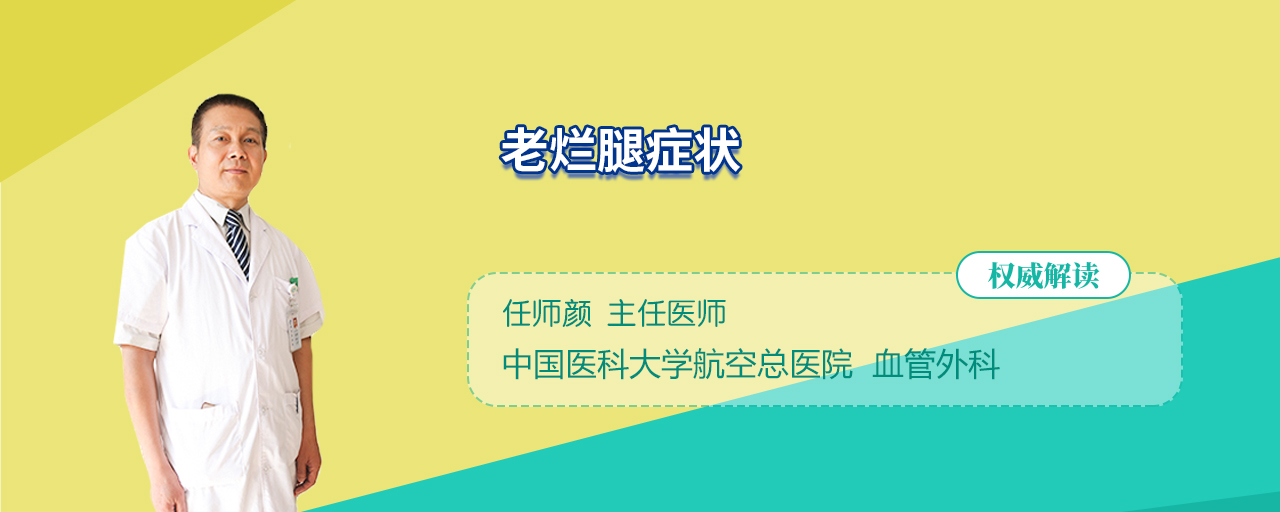 老烂腿症状

权威解读

任师颜 主任医师

中国医科大学航空总医院 血管外科